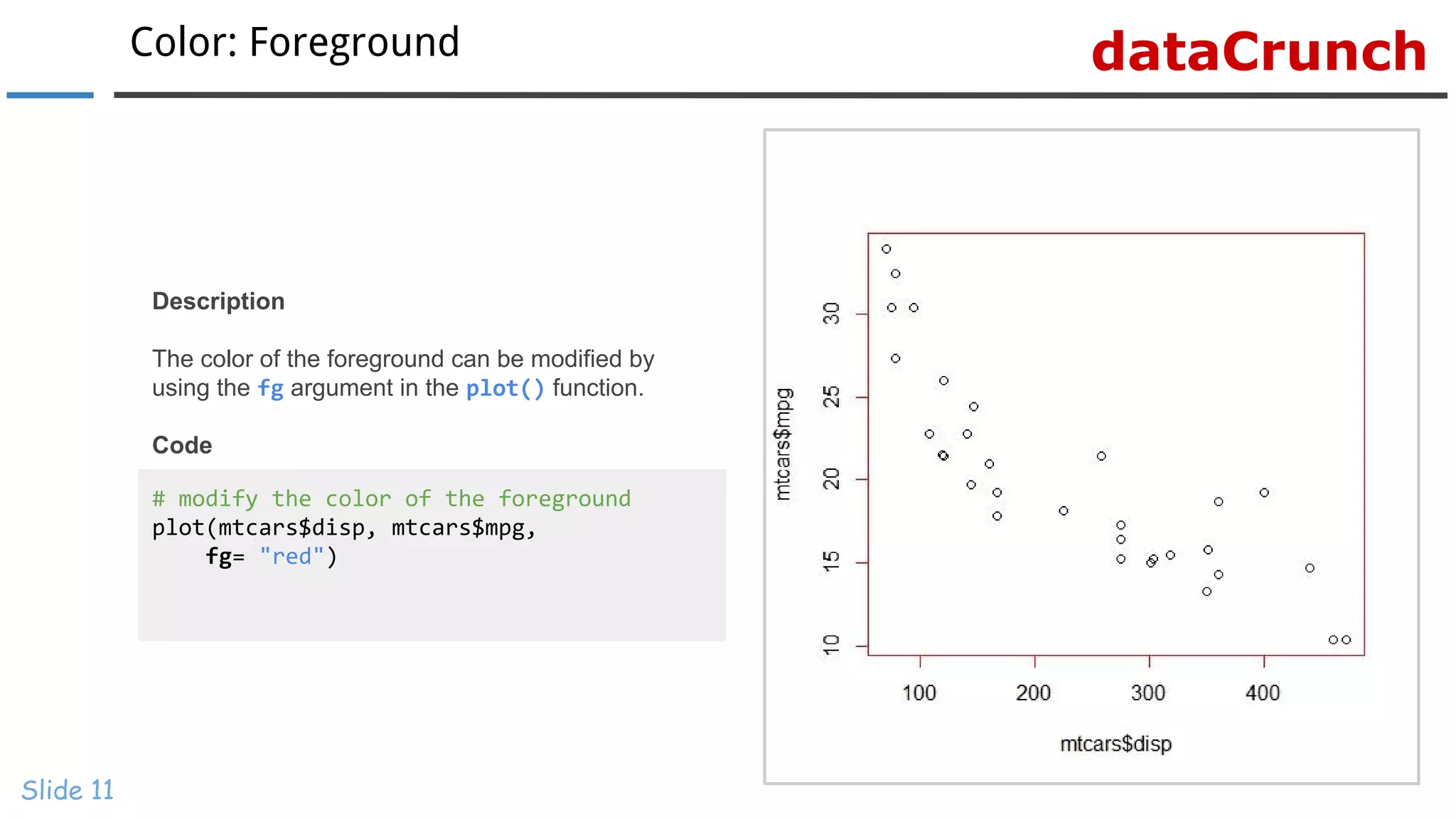 Color: Foreground

dataCrunch

Description

The color of the foreground can be modified by using the fg argument in the plot() function.

Code

# modify the color of the foreground
plot(mtcars$disp, mtcars$mpg,
    fg= "red")

mtcars$mpg

10
15
20
25
30

100
200
300
400

mtcars$disp

Slide 11